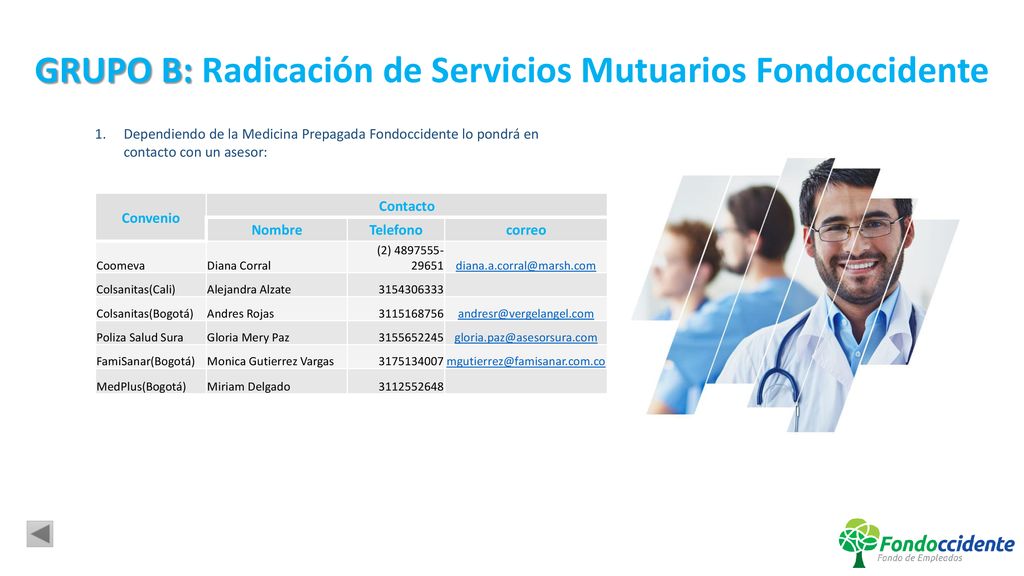 GRUPO B: Radicación de Servicios Mutuarios Fondoccidente

1. Dependiendo de la Medicina Prepagada Fondoccidente lo pondrá en contacto con un asesor:

| Convenio | Contacto | | |
|---|---|---|---|
| | Nombre | Telefono | correo |
| Coomeva | Diana Corral | (2) 4897555-29651 | diana.a.corral@marsh.com |
| Colsanitas(Cali) | Alejandra Alzate | 3154306333 | |
| Colsanitas(Bogotá) | Andres Rojas | 3115168756 | andresr@vergelangel.com |
| Poliza Salud Sura | Gloria Mery Paz | 3155652245 | gloria.paz@asesorsura.com |
| FamiSanar(Bogotá) | Monica Gutierrez Vargas | 3175134007 | mgutierrez@famisanar.com.co |
| MedPlus(Bogotá) | Miriam Delgado | 3112552648 | |

Fondoccidente
Fondo de Empleados